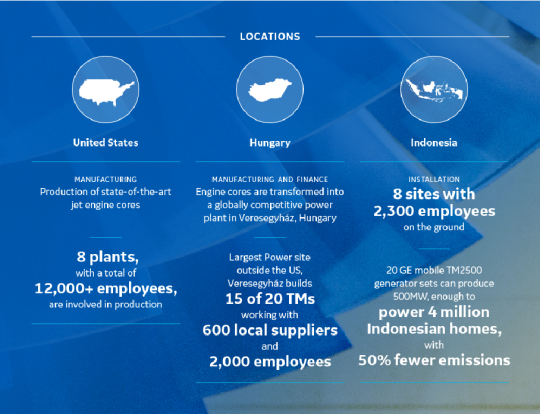 LOCATIONS

United States

MANUFACTURING
Production of state-of-the-art jet engine cores

8 plants,
with a total of
12,000+ employees,
are involved in production

Hungary

MANUFACTURING AND FINANCE
Engine cores are transformed into a globally competitive power plant in Veresegyház, Hungary

Largest Power site outside the US, Veresegyház builds
15 of 20 TMs
working with
600 local suppliers
and
2,000 employees

Indonesia

INSTALLATION
8 sites with
2,300 employees
on the ground

20 GE mobile TM2500 generator sets can produce 500MW, enough to
power 4 million Indonesian homes,
with
50% fewer emissions